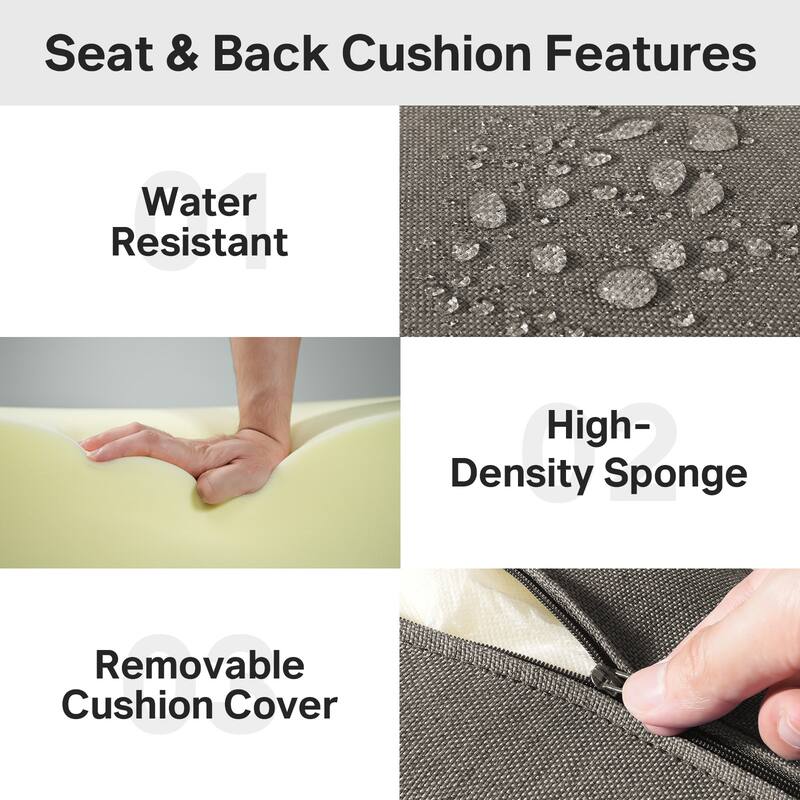 Seat & Back Cushion Features

01
Water Resistant

02
High-Density Sponge

03
Removable Cushion Cover